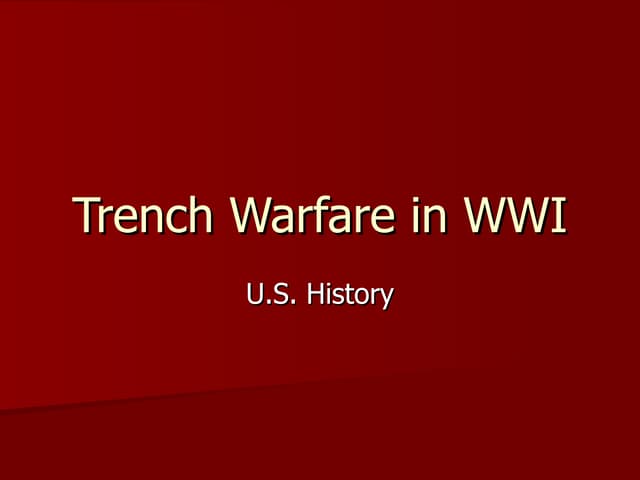 Trench Warfare in WWI

U.S. History